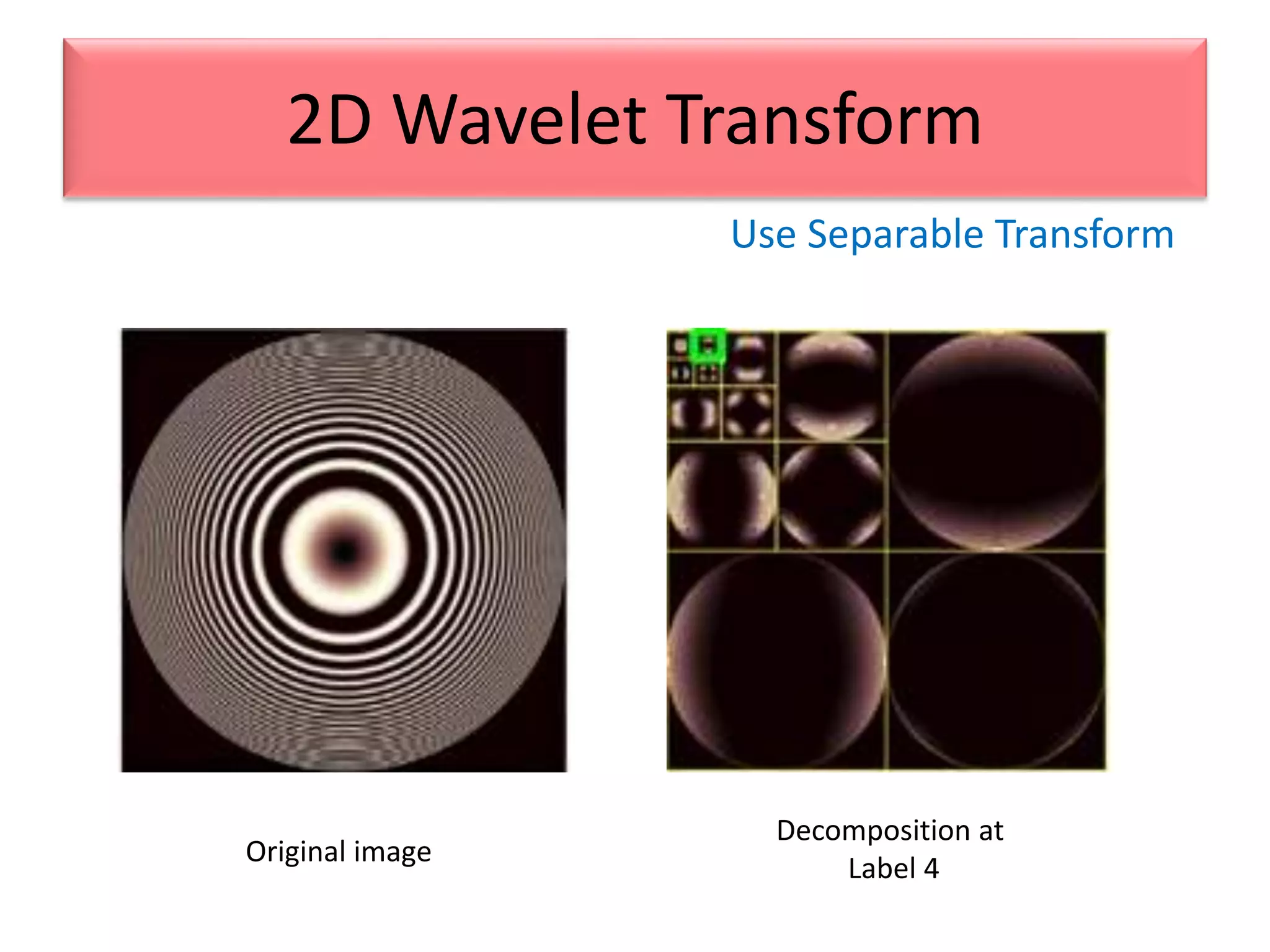 2D Wavelet Transform

Use Separable Transform

Original image

Decomposition at Label 4